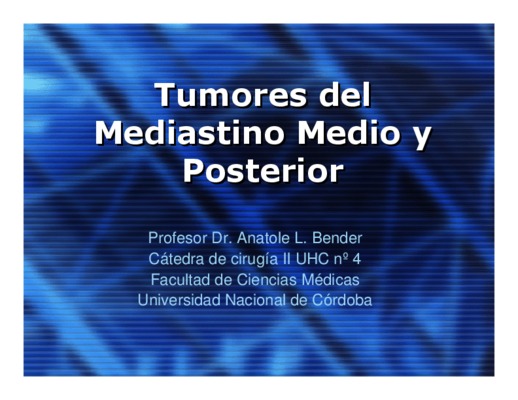 Tumores del Mediastino Medio y Posterior

Profesor Dr. Anatole L. Bender
Cátedra de cirugía II UHC nº 4
Facultad de Ciencias Médicas
Universidad Nacional de Córdoba